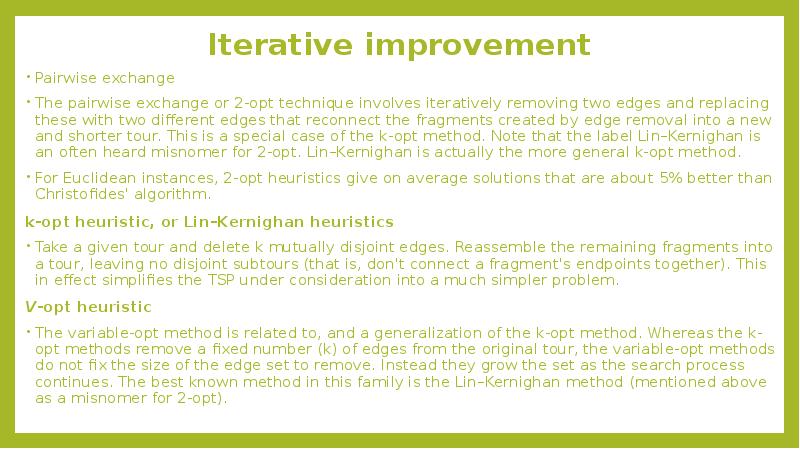 Iterative improvement

• Pairwise exchange

• The pairwise exchange or 2-opt technique involves iteratively removing two edges and replacing these with two different edges that reconnect the fragments created by edge removal into a new and shorter tour. This is a special case of the k-opt method. Note that the label Lin–Kernighan is an often heard misnomer for 2-opt. Lin–Kernighan is actually the more general k-opt method.

• For Euclidean instances, 2-opt heuristics give on average solutions that are about 5% better than Christofides' algorithm.

k-opt heuristic, or Lin–Kernighan heuristics

• Take a given tour and delete k mutually disjoint edges. Reassemble the remaining fragments into a tour, leaving no disjoint subtours (that is, don't connect a fragment's endpoints together). This in effect simplifies the TSP under consideration into a much simpler problem.

V-opt heuristic

• The variable-opt method is related to, and a generalization of the k-opt method. Whereas the k-opt methods remove a fixed number (k) of edges from the original tour, the variable-opt methods do not fix the size of the edge set to remove. Instead they grow the set as the search process continues. The best known method in this family is the Lin–Kernighan method (mentioned above as a misnomer for 2-opt).